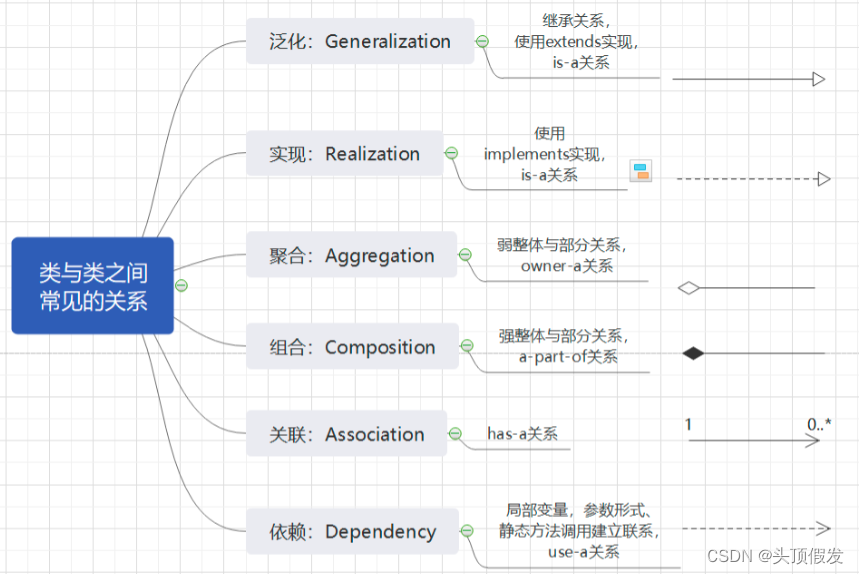 类与类之间常见的关系

泛化：Generalization

继承关系，使用extends实现，is-a关系

实现：Realization

使用implements实现，is-a关系

聚合：Aggregation

弱整体与部分关系，owner-a关系

组合：Composition

强整体与部分关系，a-part-of关系

关联：Association

has-a关系

1

0..*

依赖：Dependency

局部变量，参数形式、静态方法调用建立联系，use-a关系

CSDN @头顶假发